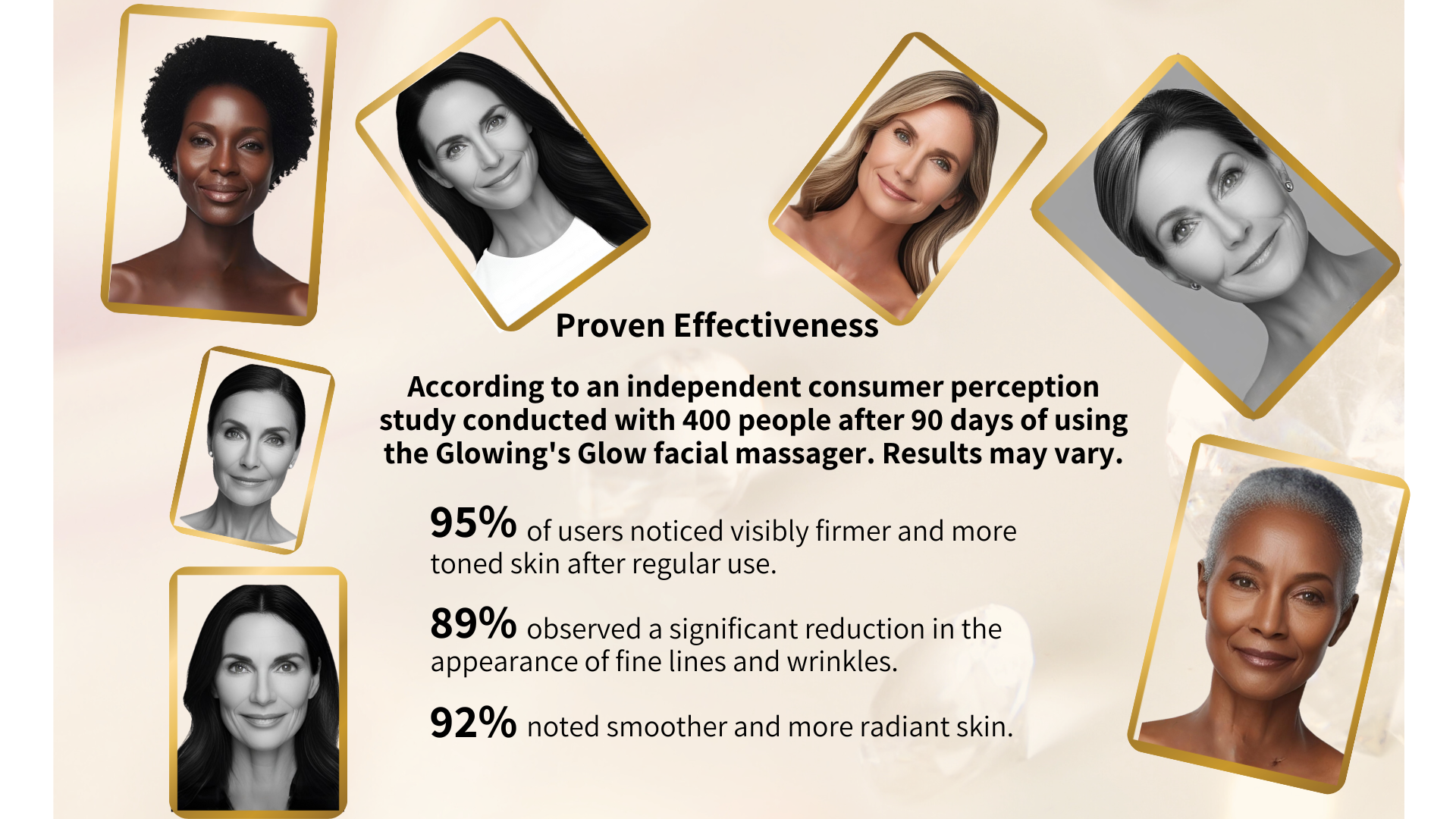 Proven Effectiveness

According to an independent consumer perception study conducted with 400 people after 90 days of using the Glowing's Glow facial massager. Results may vary.

95% of users noticed visibly firmer and more toned skin after regular use.

89% observed a significant reduction in the appearance of fine lines and wrinkles.

92% noted smoother and more radiant skin.